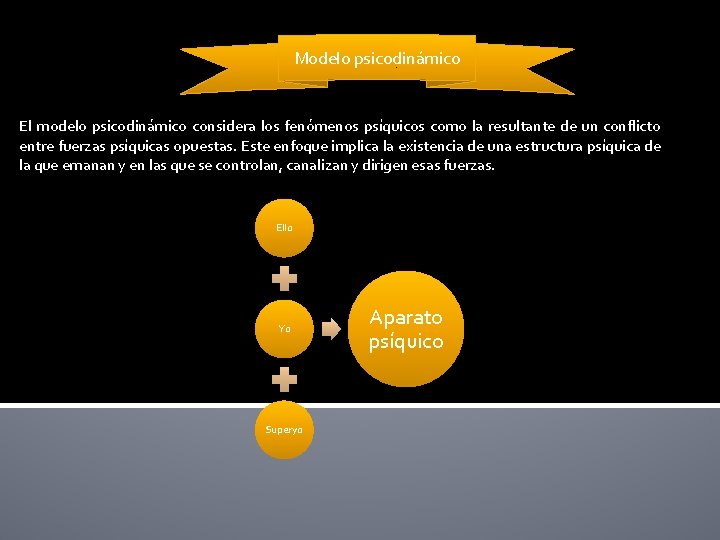 Modelo psicodinámico

El modelo psicodinámico considera los fenómenos psiquicos como la resultante de un conflicto entre fuerzas psiquicas opuestas. Este enfoque implica la existencia de una estructura psiquica de la que emanan y en las que se controlan, canalizan y dirigen esas fuerzas.

Ello

Yo

Superyo

Aparato psíquico